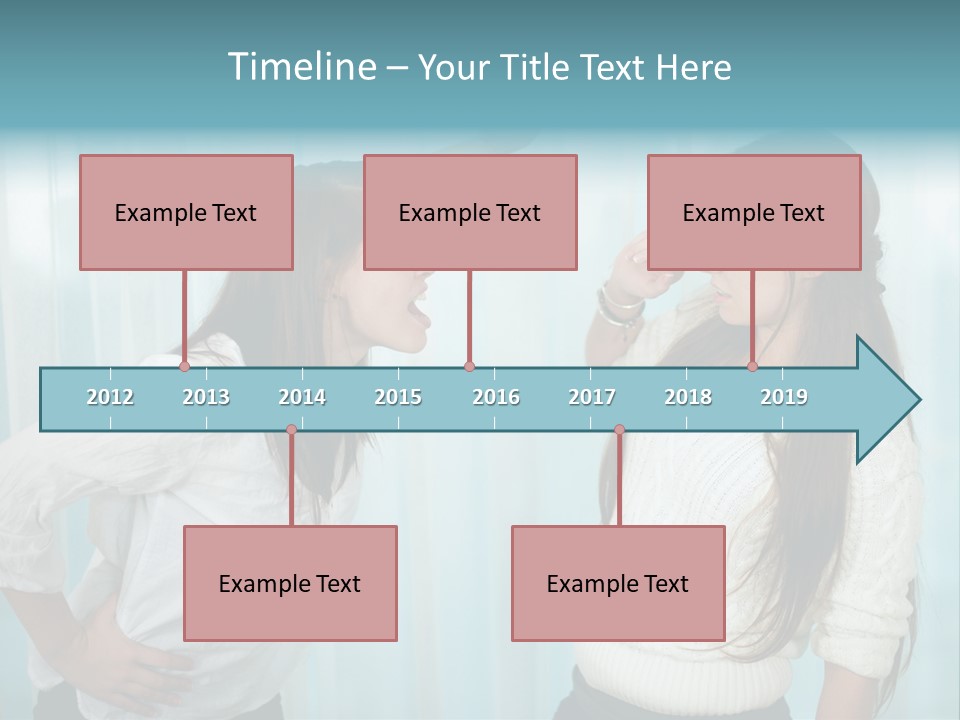 Timeline – Your Title Text Here

Example Text

Example Text

Example Text

2012 2013 2014 2015 2016 2017 2018 2019

Example Text

Example Text